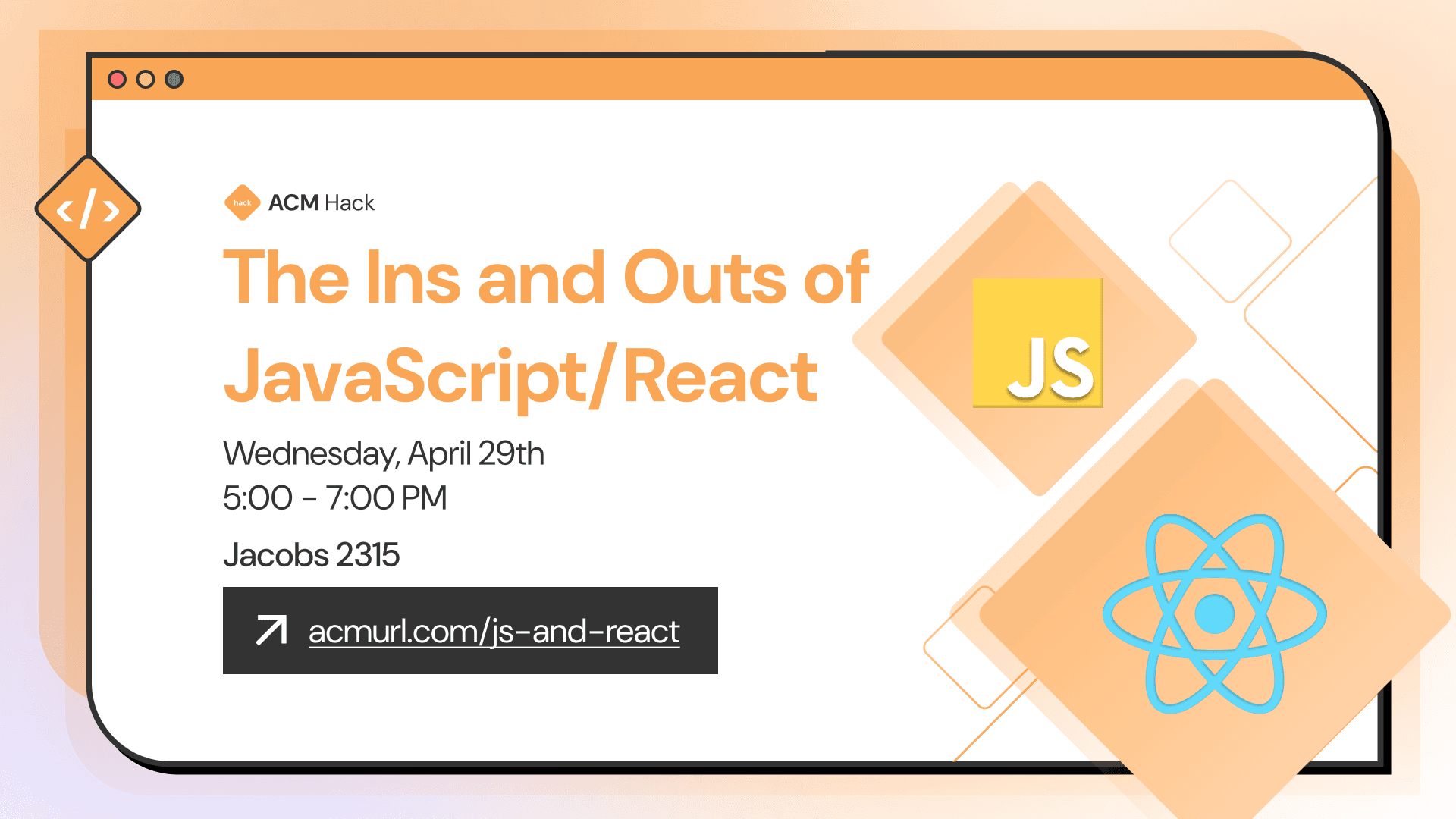 </>

hack ACM Hack

The Ins and Outs of JavaScript/React

Wednesday, April 29th
5:00 - 7:00 PM

Jacobs 2315

acmurl.com/js-and-react

JS